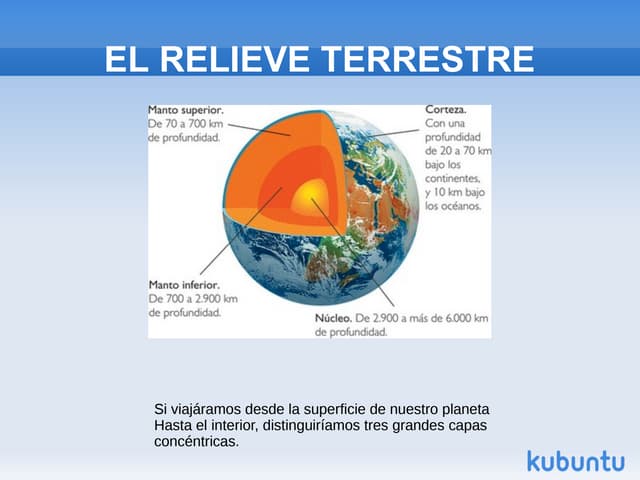 EL RELIEVE TERRESTRE

Manto superior. De 70 a 700 km de profundidad.

Corteza. Con una profundidad de 20 a 70 km bajo los continentes, y 10 km bajo los océanos.

Manto inferior. De 700 a 2.900 km de profundidad.

Núcleo. De 2.900 a más de 6.000 km de profundidad.

Si viajáramos desde la superficie de nuestro planeta Hasta el interior, distinguiríamos tres grandes capas concéntricas.

kubuntu